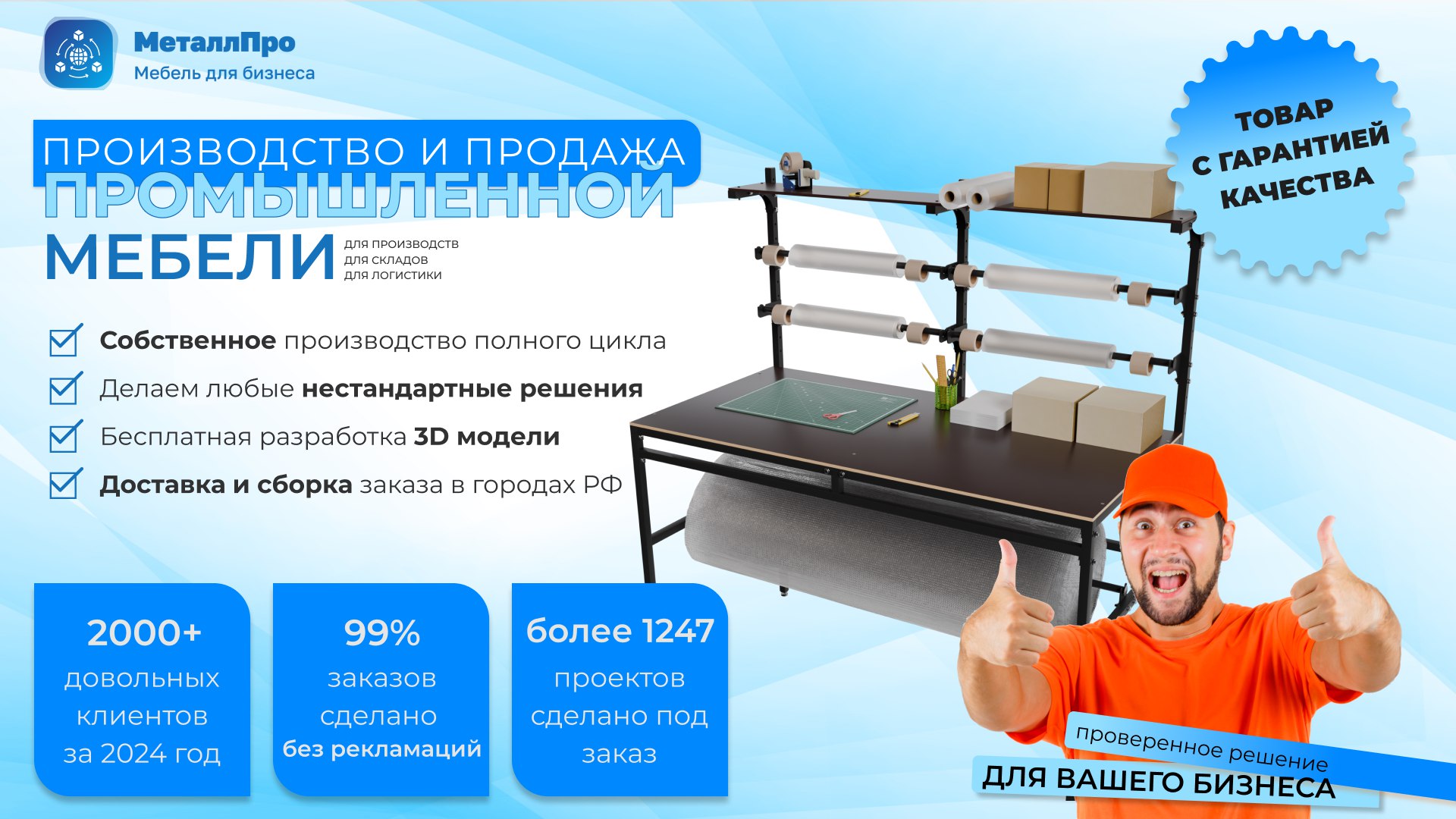 МеталлПро
Мебель для бизнеса

ТОВАР С ГАРАНТИЕЙ КАЧЕСТВА

ПРОИЗВОДСТВО И ПРОДАЖА
ПРОМЫШЛЕННОЙ
МЕБЕЛИ
ДЛЯ ПРОИЗВОДСТВ
ДЛЯ СКЛАДОВ
ДЛЯ ЛОГИСТИКИ

Собственное производство полного цикла
Делаем любые нестандартные решения
Бесплатная разработка 3D модели
Доставка и сборка заказа в городах РФ

2000+ довольных клиентов за 2024 год

99% заказов сделано без рекламаций

более 1247 проектов сделано под заказ

проверенное решение
ДЛЯ ВАШЕГО БИЗНЕСА